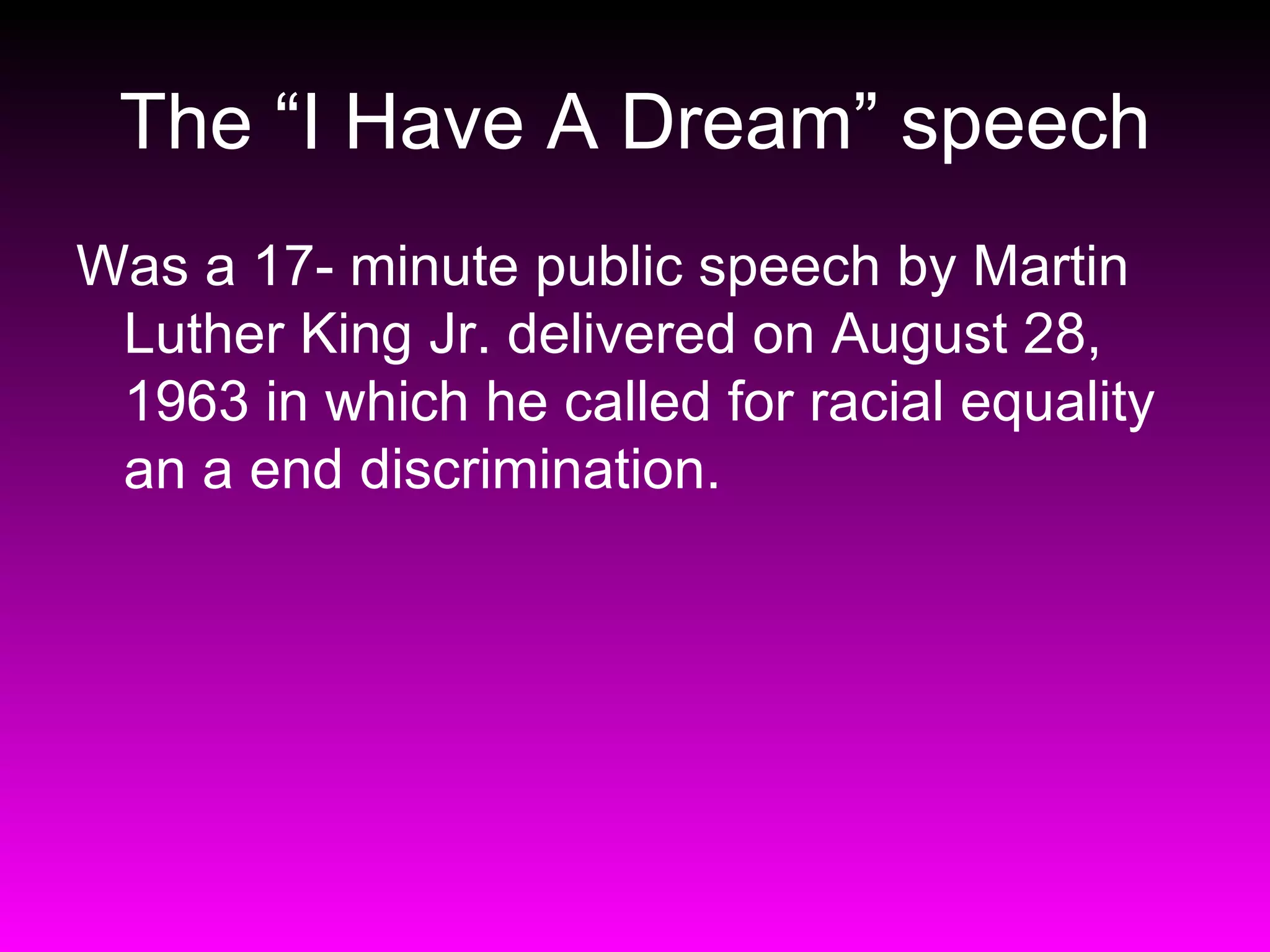 The “I Have A Dream” speech

Was a 17- minute public speech by Martin Luther King Jr. delivered on August 28, 1963 in which he called for racial equality an a end discrimination.